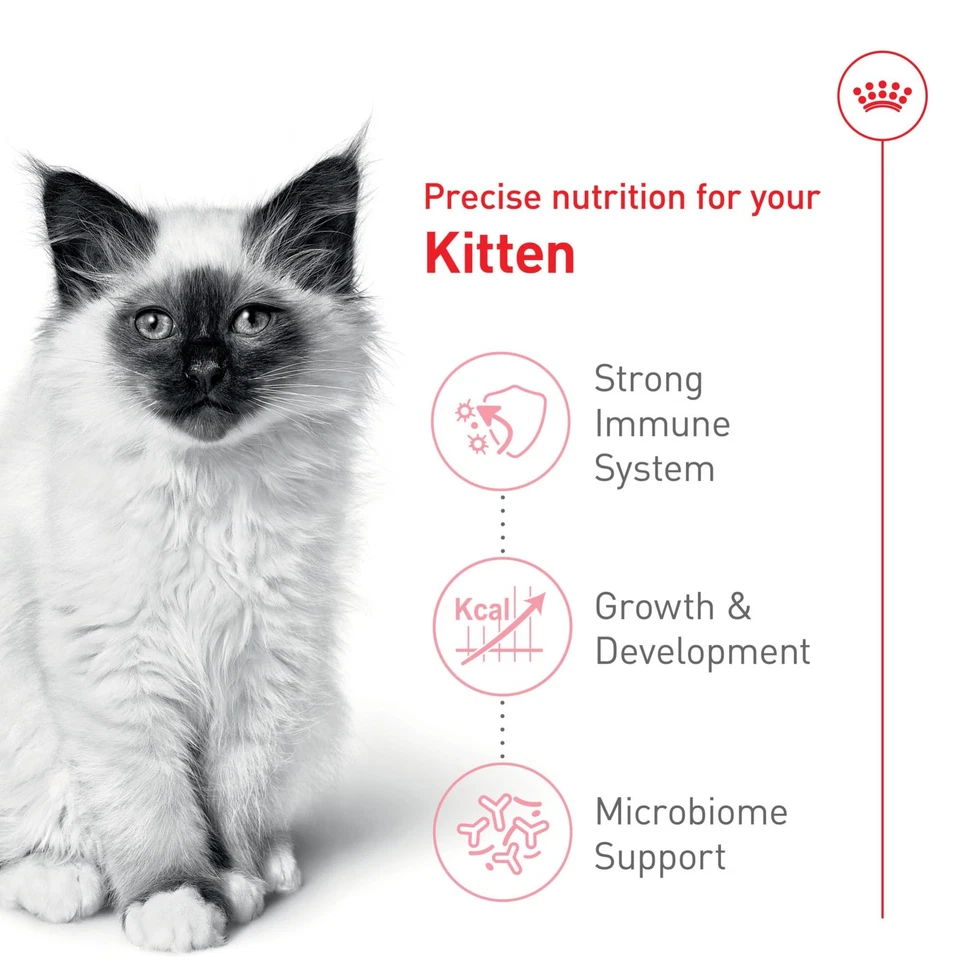 Precise nutrition for your
Kitten

Strong Immune System

Kcal

Growth & Development

Microbiome Support